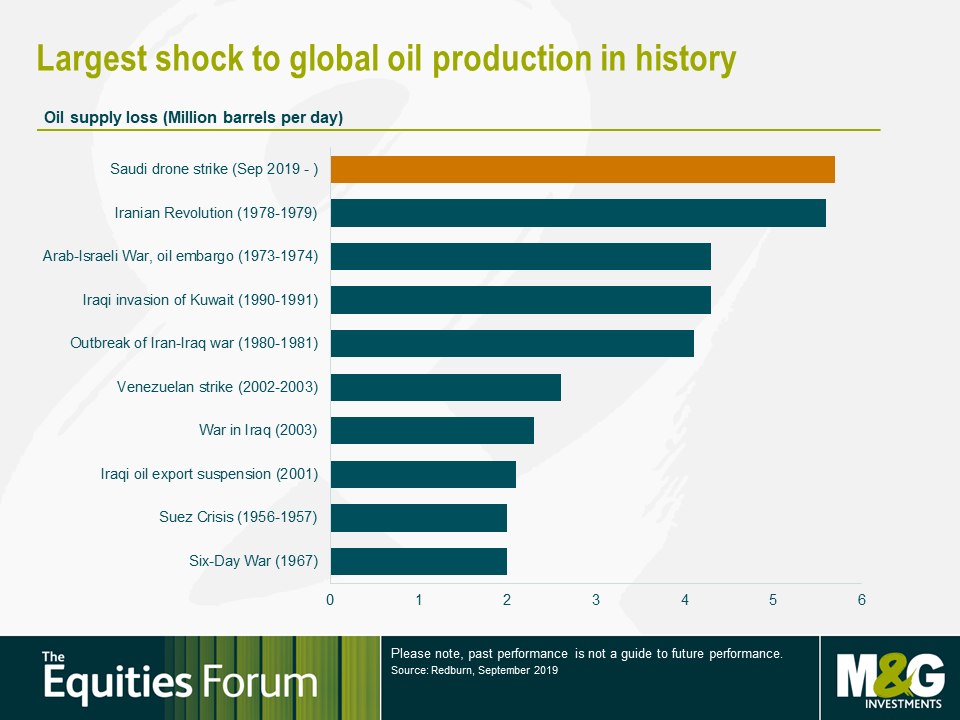 Largest shock to global oil production in history

Oil supply loss (Million barrels per day)

Saudi drone strike (Sep 2019 - )
Iranian Revolution (1978-1979)
Arab-Israeli War, oil embargo (1973-1974)
Iraqi invasion of Kuwait (1990-1991)
Outbreak of Iran-Iraq war (1980-1981)
Venezuelan strike (2002-2003)
War in Iraq (2003)
Iraqi oil export suspension (2001)
Suez Crisis (1956-1957)
Six-Day War (1967)

0 1 2 3 4 5 6

The Equities Forum

Please note, past performance is not a guide to future performance.
Source: Redburn, September 2019

M&G INVESTMENTS